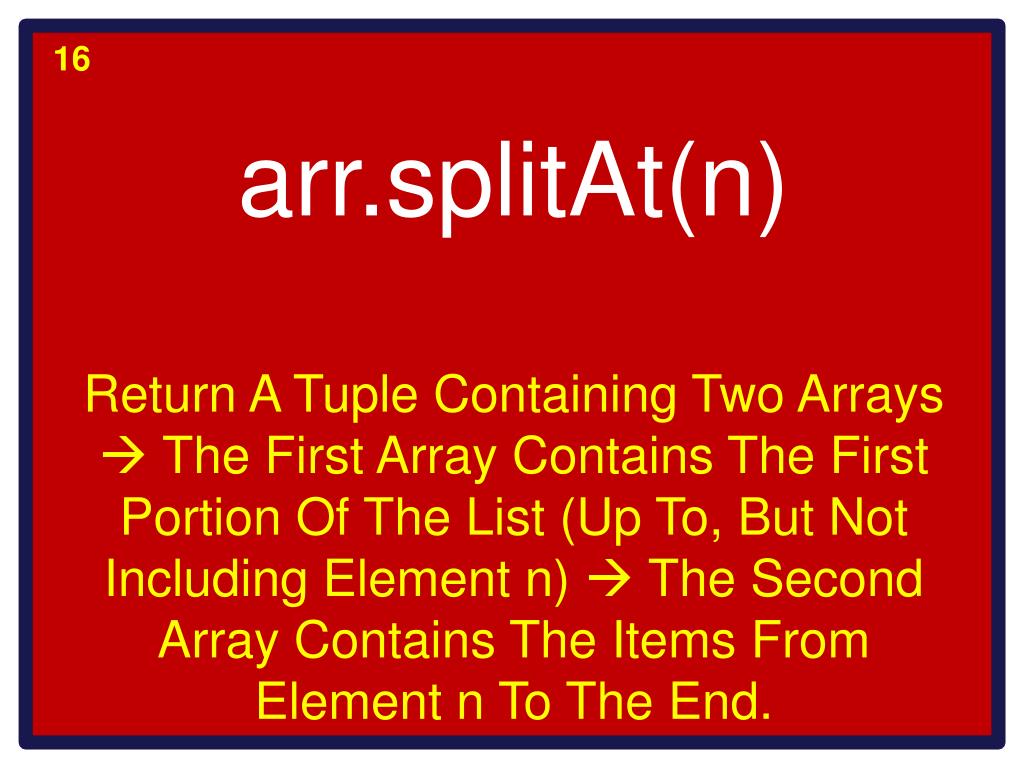 16

arr.splitAt(n)

Return A Tuple Containing Two Arrays → The First Array Contains The First Portion Of The List (Up To, But Not Including Element n) → The Second Array Contains The Items From Element n To The End.